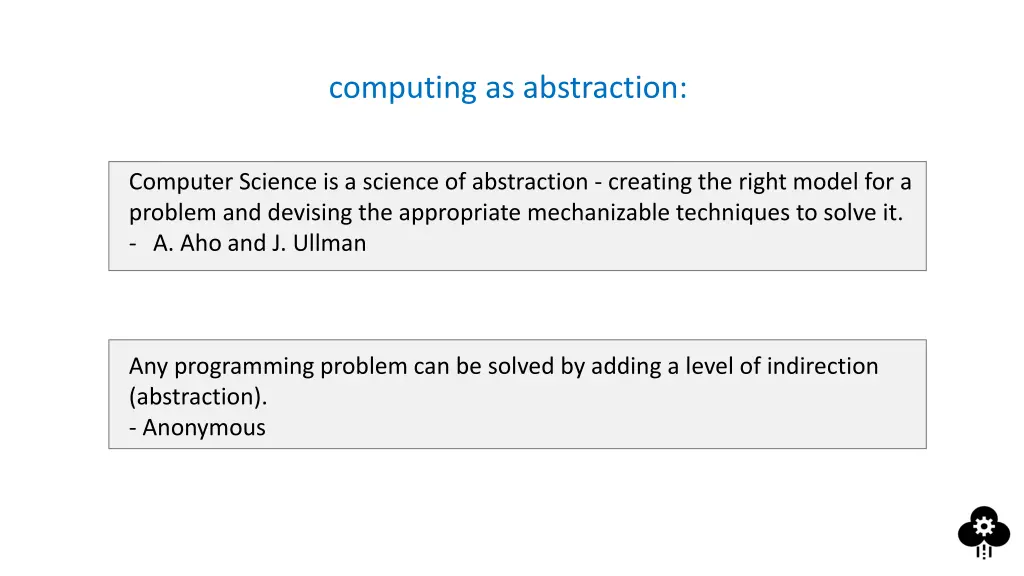 computing as abstraction:

Computer Science is a science of abstraction - creating the right model for a problem and devising the appropriate mechanizable techniques to solve it.
- A. Aho and J. Ullman

Any programming problem can be solved by adding a level of indirection (abstraction).
- Anonymous